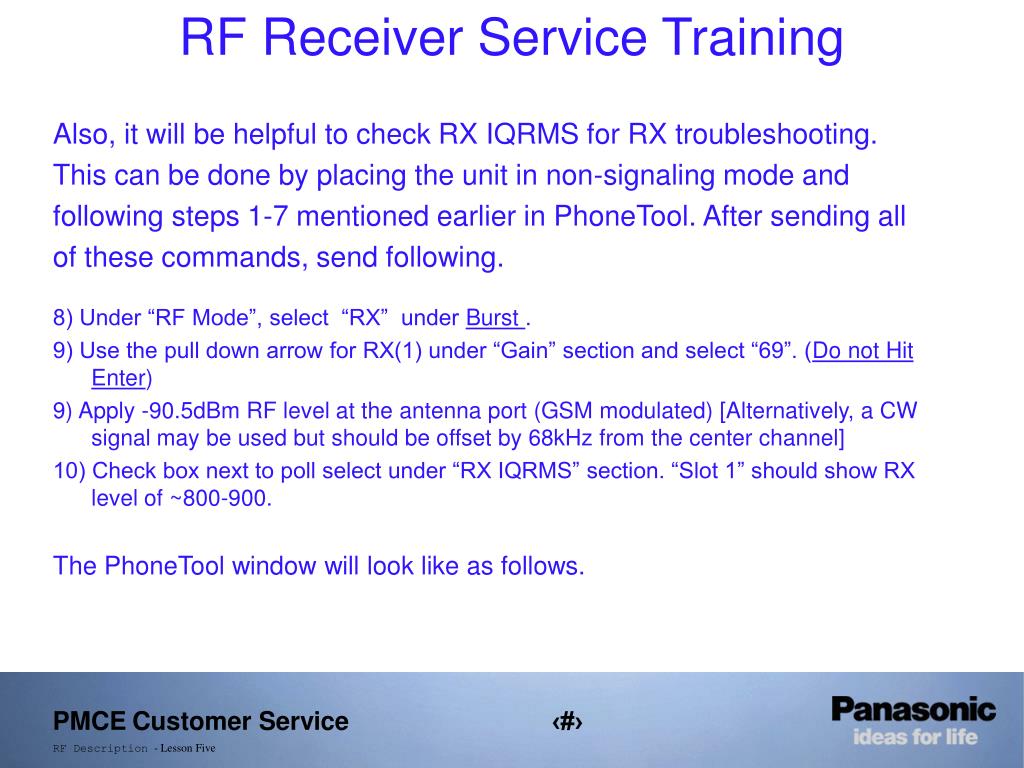 RF Receiver Service Training

Also, it will be helpful to check RX IQRMS for RX troubleshooting. This can be done by placing the unit in non-signaling mode and following steps 1-7 mentioned earlier in PhoneTool. After sending all of these commands, send following.

8) Under “RF Mode”, select “RX” under Burst .

9) Use the pull down arrow for RX(1) under “Gain” section and select “69”. (Do not Hit Enter)

9) Apply -90.5dBm RF level at the antenna port (GSM modulated) [Alternatively, a CW signal may be used but should be offset by 68kHz from the center channel]

10) Check box next to poll select under “RX IQRMS” section. “Slot 1” should show RX level of ~800-900.

The PhoneTool window will look like as follows.

PMCE Customer Service

‹#›

RF Description - Lesson Five

Panasonic
ideas for life